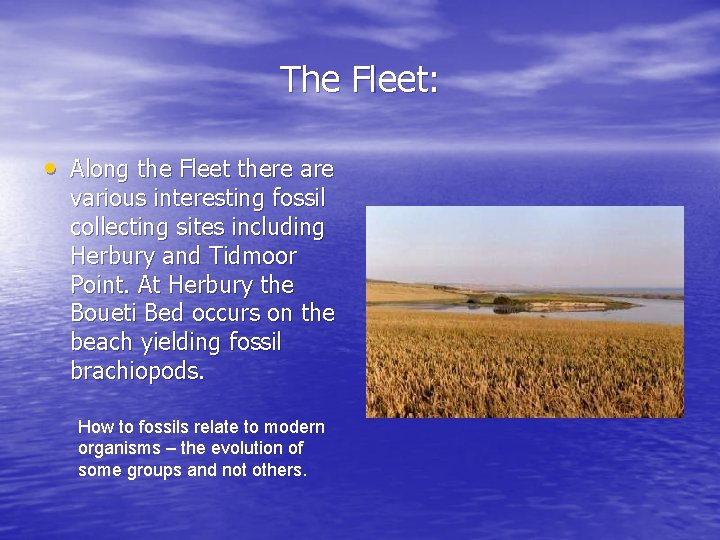 The Fleet:

• Along the Fleet there are various interesting fossil collecting sites including Herbury and Tidmoor Point. At Herbury the Boueti Bed occurs on the beach yielding fossil brachiopods.

How to fossils relate to modern organisms – the evolution of some groups and not others.